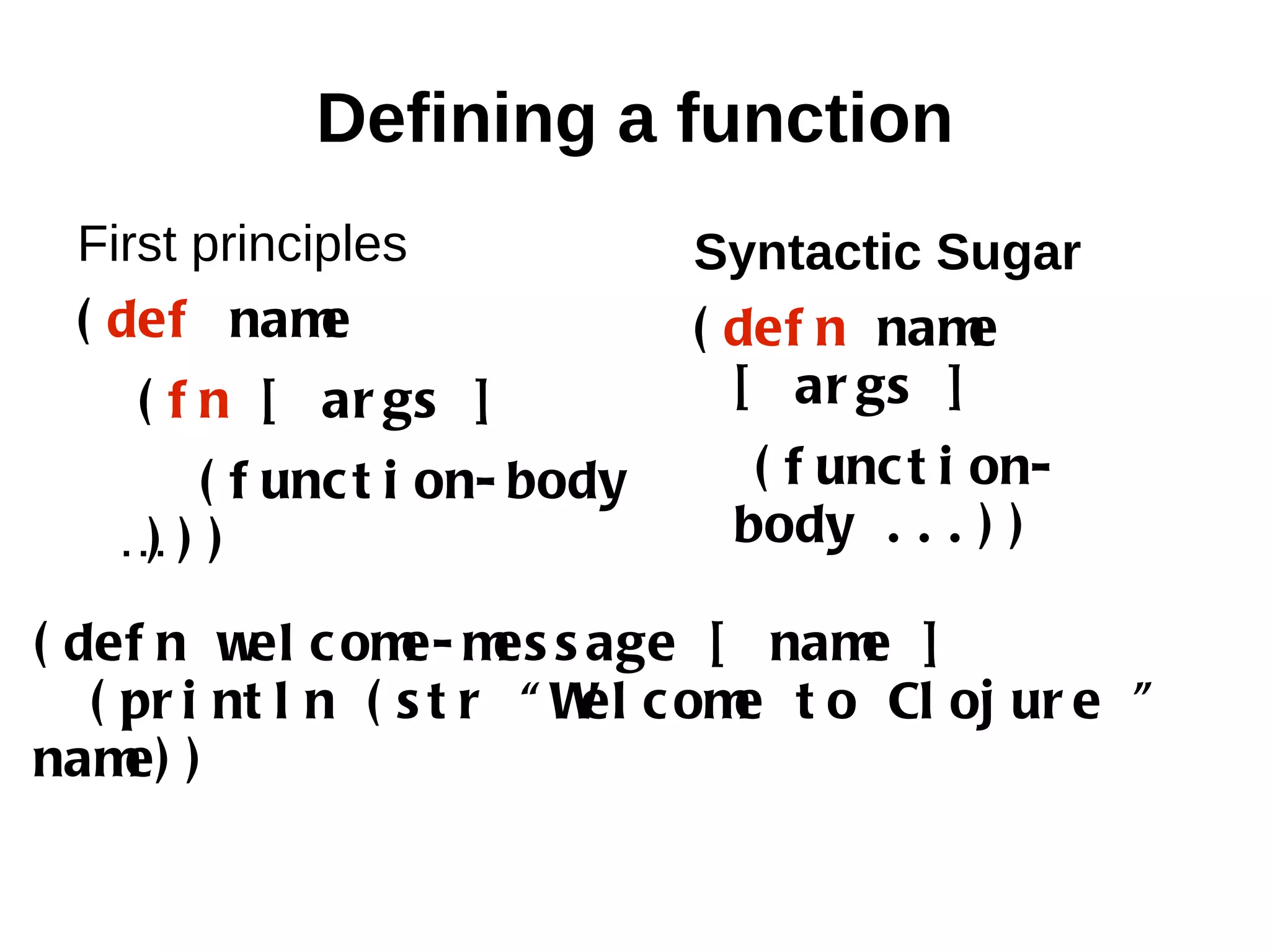 Defining a function

First principles

(def name

(fn [ args ]

(function-body ...)))

Syntactic Sugar

(defn name

[ args ]

(function-body ...))

(defn welcome-message [ name ]
(println (str “Welcome to Clojure ” name))